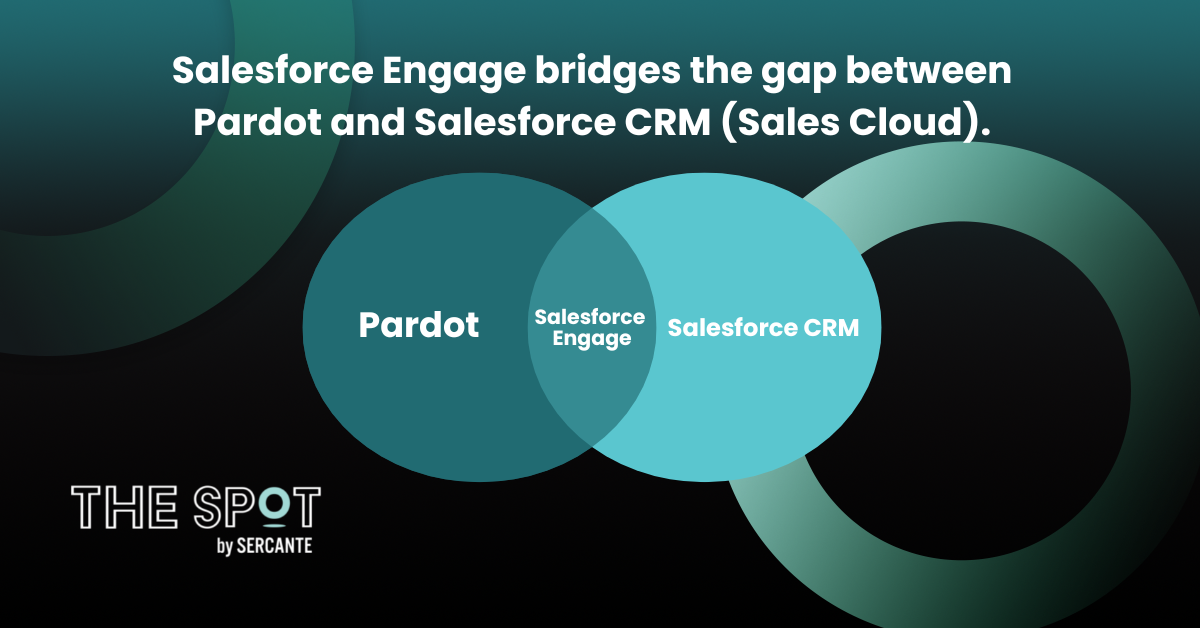 Salesforce Engage bridges the gap between Pardot and Salesforce CRM (Sales Cloud).

Pardot

Salesforce Engage

Salesforce CRM

THE SPOT
by SERCANTE